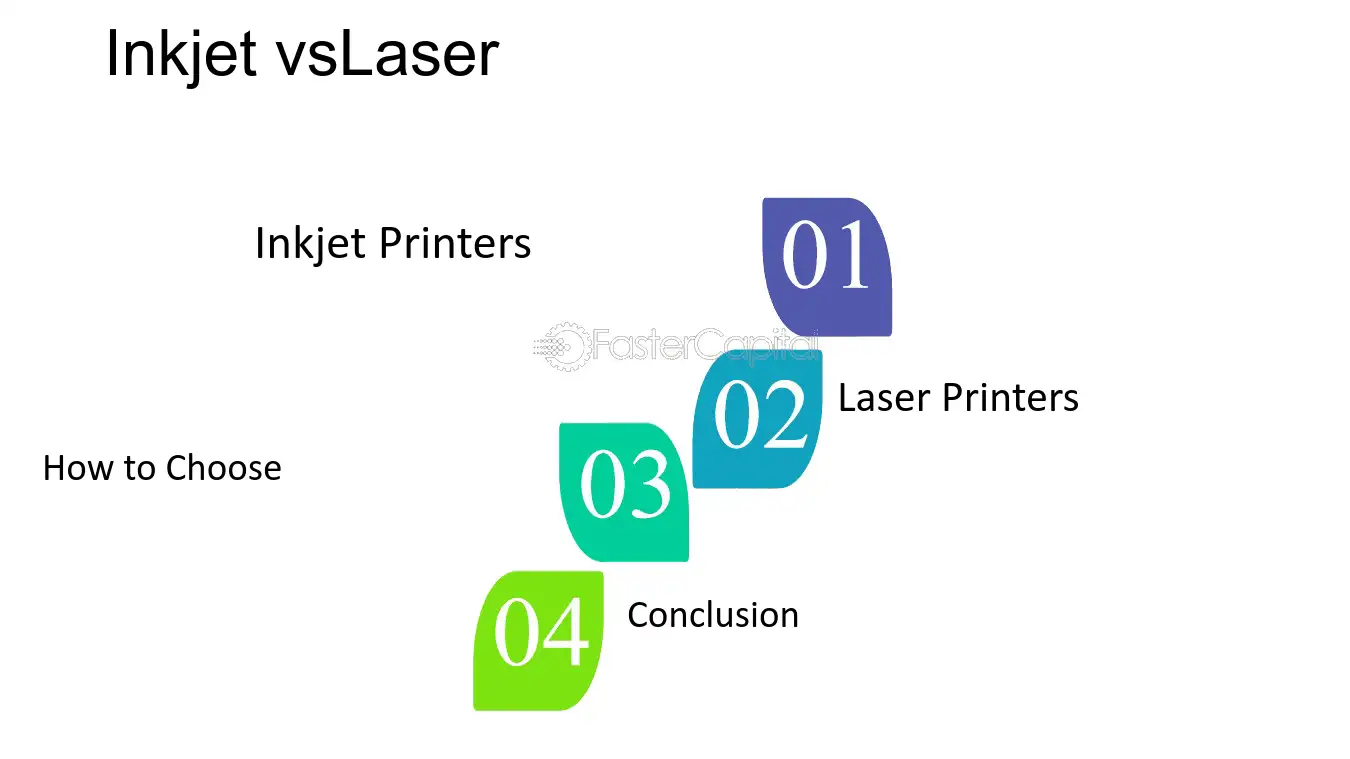 Inkjet vsLaser

Inkjet Printers

01

02

Laser Printers

How to Choose

03

04

Conclusion

FasterCapital